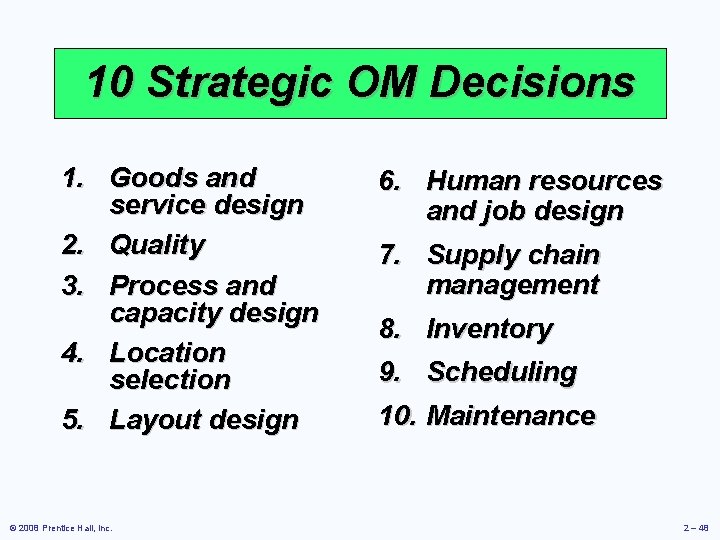 10 Strategic OM Decisions

1. Goods and service design
2. Quality
3. Process and capacity design
4. Location selection
5. Layout design

6. Human resources and job design
7. Supply chain management
8. Inventory
9. Scheduling
10. Maintenance

© 2008 Prentice Hall, Inc.

2 – 48